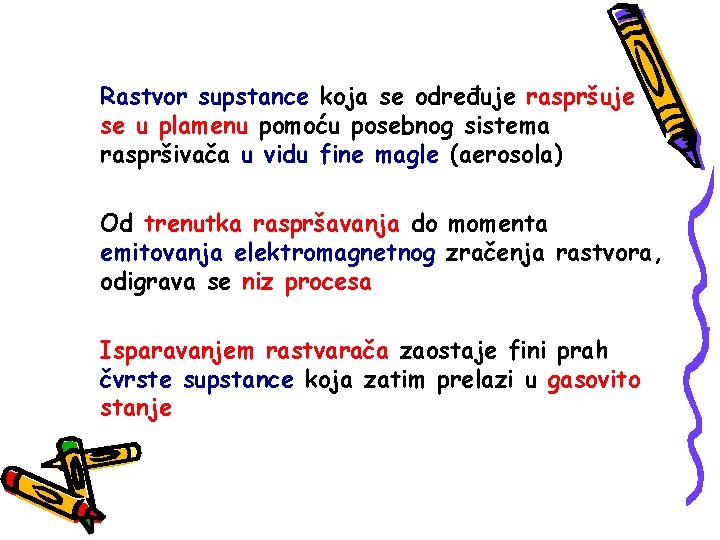 Rastvor supstance koja se određuje raspršuje se u plamenu pomoću posebnog sistema raspršivača u vidu fine magle (aerosola)

Od trenutka raspršavanja do momenta emitovanja elektromagnetnog zračenja rastvora, odigrava se niz procesa

Isparavanjem rastvarača zaostaje fini prah čvrste supstance koja zatim prelazi u gasovito stanje